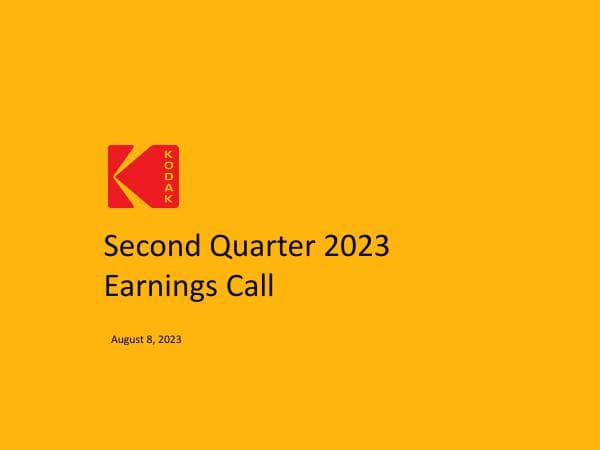 KODAK

Second Quarter 2023 Earnings Call

August 8, 2023